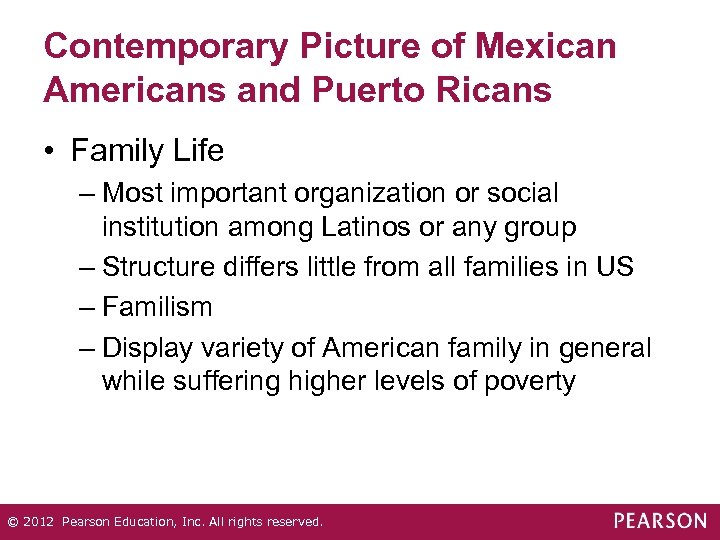 Contemporary Picture of Mexican Americans and Puerto Ricans

• Family Life
  – Most important organization or social institution among Latinos or any group
  – Structure differs little from all families in US
  – Familism
  – Display variety of American family in general while suffering higher levels of poverty

© 2012 Pearson Education, Inc. All rights reserved.

PEARSON